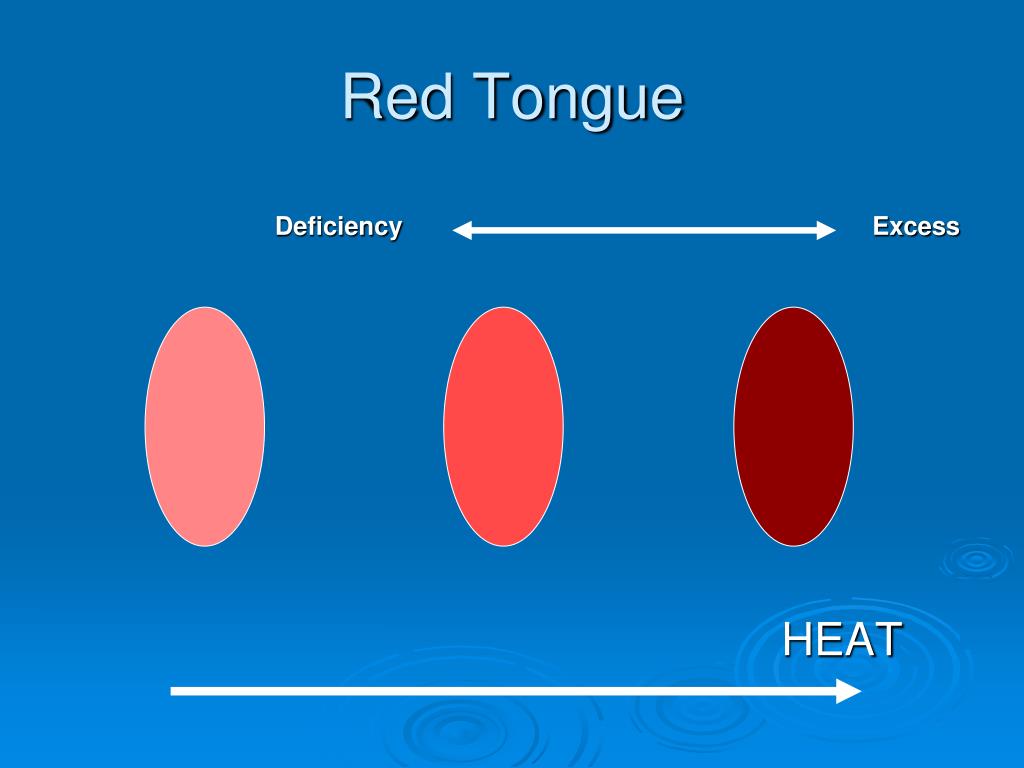 Red Tongue

Deficiency

Excess

HEAT